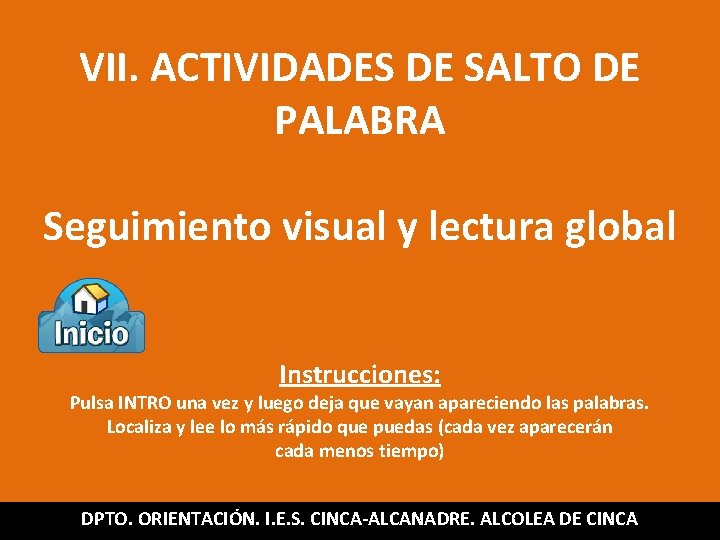 VII. ACTIVIDADES DE SALTO DE PALABRA

Seguimiento visual y lectura global

Inicio

Instrucciones:

Pulsa INTRO una vez y luego deja que vayan apareciendo las palabras. Localiza y lee lo más rápido que puedas (cada vez aparecerán cada menos tiempo)

DPTO. ORIENTACIÓN. I.E.S. CINCA-ALCANADRE. ALCOLEA DE CINCA